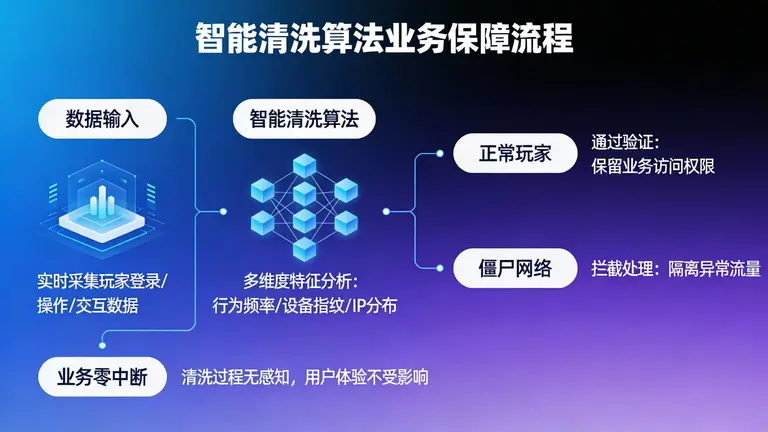 智能清洗算法业务保障流程

数据输入

实时采集玩家登录/操作/交互数据

智能清洗算法

多维度特征分析：行为频率/设备指纹/IP分布

正常玩家

通过验证：保留业务访问权限

僵尸网络

拦截处理：隔离异常流量

业务零中断

清洗过程无感知，用户体验不受影响